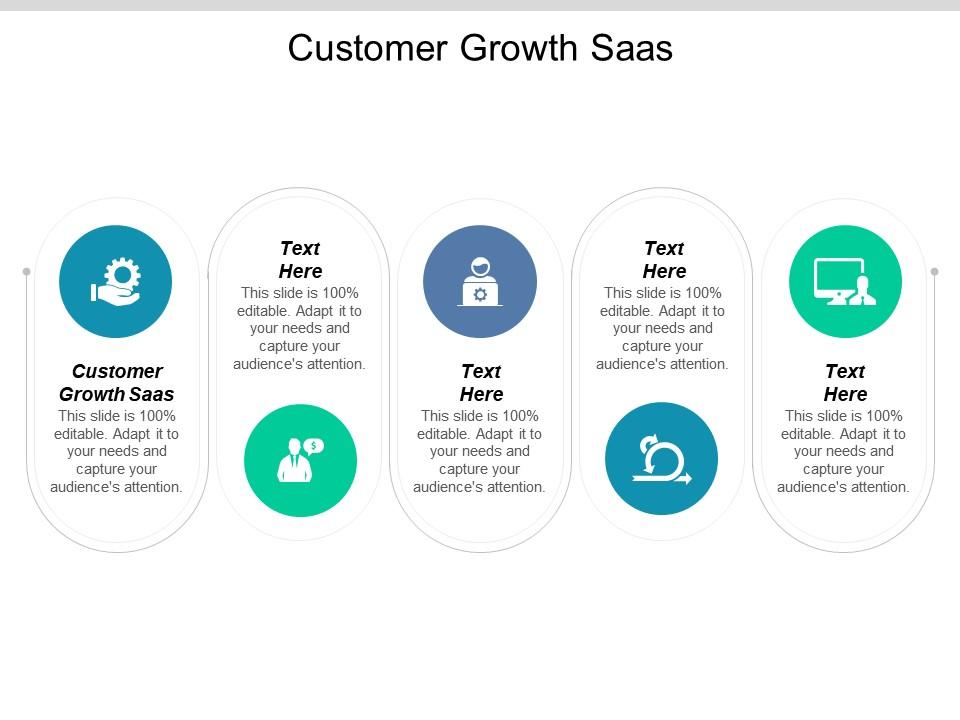 Customer Growth Saas

Customer Growth Saas
This slide is 100% editable. Adapt it to your needs and capture your audience's attention.

Text Here
This slide is 100% editable. Adapt it to your needs and capture your audience's attention.

Text Here
This slide is 100% editable. Adapt it to your needs and capture your audience's attention.

Text Here
This slide is 100% editable. Adapt it to your needs and capture your audience's attention.

Text Here
This slide is 100% editable. Adapt it to your needs and capture your audience's attention.